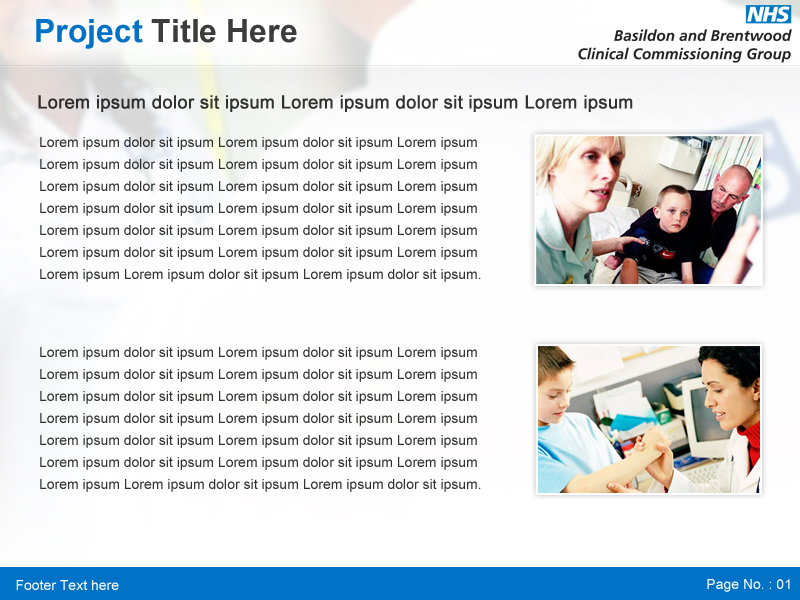 Project Title Here

NHS
Basildon and Brentwood
Clinical Commissioning Group

Lorem ipsum dolor sit ipsum Lorem ipsum dolor sit ipsum Lorem ipsum

Lorem ipsum dolor sit ipsum Lorem ipsum dolor sit ipsum Lorem ipsum Lorem ipsum dolor sit ipsum Lorem ipsum dolor sit ipsum Lorem ipsum Lorem ipsum dolor sit ipsum Lorem ipsum dolor sit ipsum Lorem ipsum Lorem ipsum dolor sit ipsum Lorem ipsum dolor sit ipsum Lorem ipsum Lorem ipsum dolor sit ipsum Lorem ipsum dolor sit ipsum Lorem ipsum Lorem ipsum dolor sit ipsum Lorem ipsum dolor sit ipsum Lorem ipsum Lorem ipsum Lorem ipsum dolor sit ipsum Lorem ipsum dolor sit ipsum.

Lorem ipsum dolor sit ipsum Lorem ipsum dolor sit ipsum Lorem ipsum Lorem ipsum dolor sit ipsum Lorem ipsum dolor sit ipsum Lorem ipsum Lorem ipsum dolor sit ipsum Lorem ipsum dolor sit ipsum Lorem ipsum Lorem ipsum dolor sit ipsum Lorem ipsum dolor sit ipsum Lorem ipsum Lorem ipsum dolor sit ipsum Lorem ipsum dolor sit ipsum Lorem ipsum Lorem ipsum dolor sit ipsum Lorem ipsum dolor sit ipsum Lorem ipsum Lorem ipsum Lorem ipsum dolor sit ipsum Lorem ipsum dolor sit ipsum.

Footer Text here

Page No. : 01